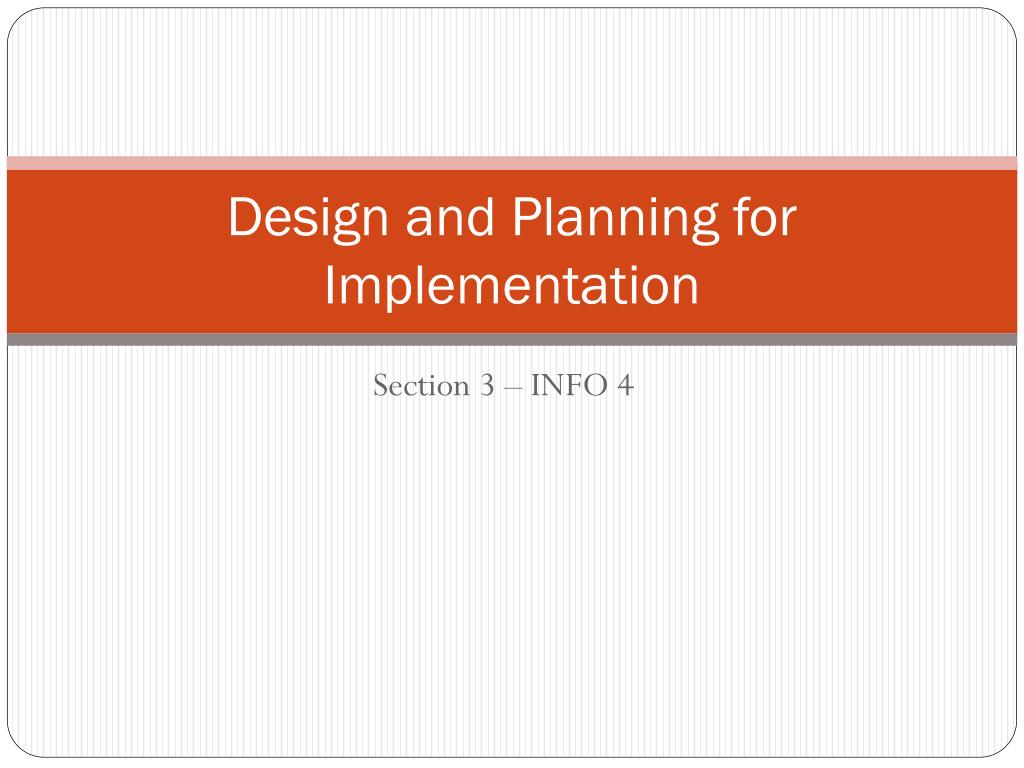 Design and Planning for Implementation

Section 3 – INFO 4